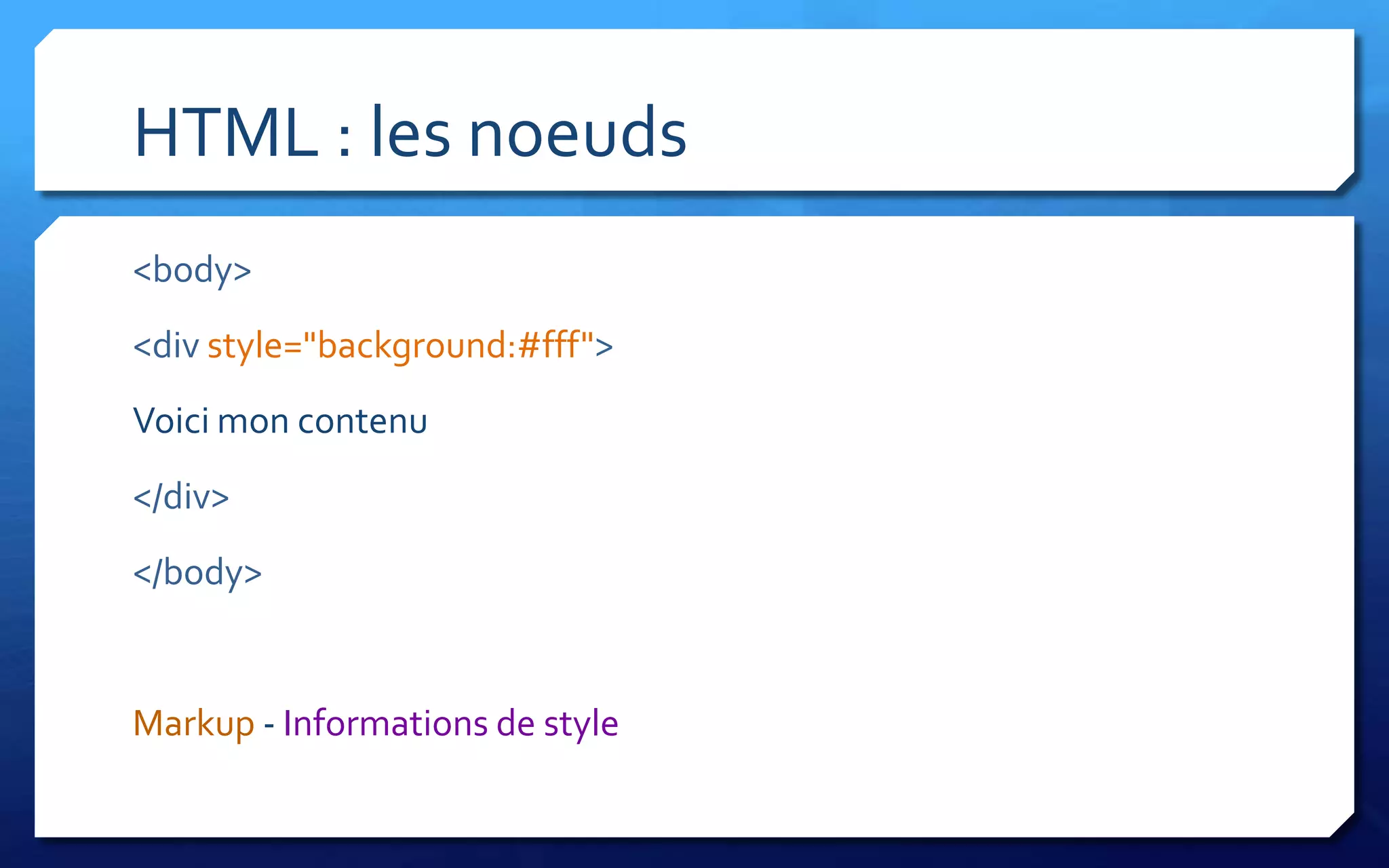 HTML : les noeuds

<body>

<div style="background:#fff">

Voici mon contenu

</div>

</body>

Markup - Informations de style